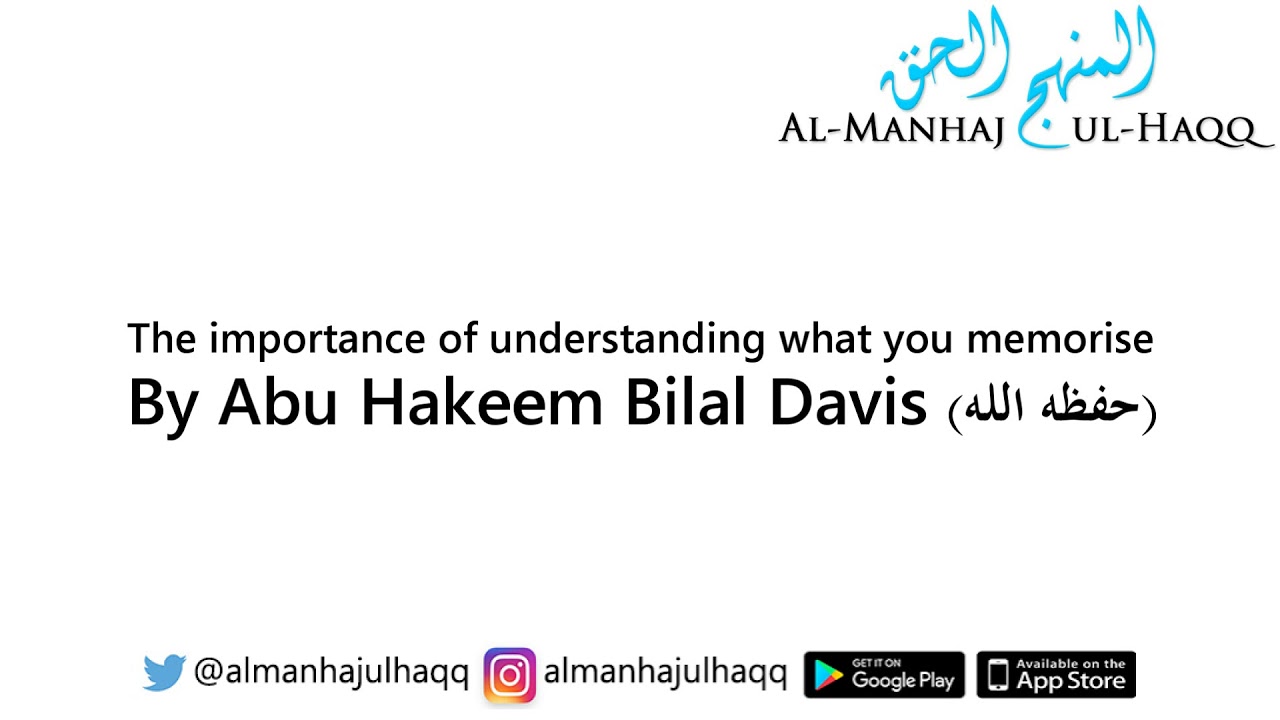 المنهج الحق
AL-MANHAJ UL-HAQQ

The importance of understanding what you memorise
By Abu Hakeem Bilal Davis (حفظه الله)

@almanhajulhaqq almanhajulhaqq GET IT ON Google Play Available on the App Store